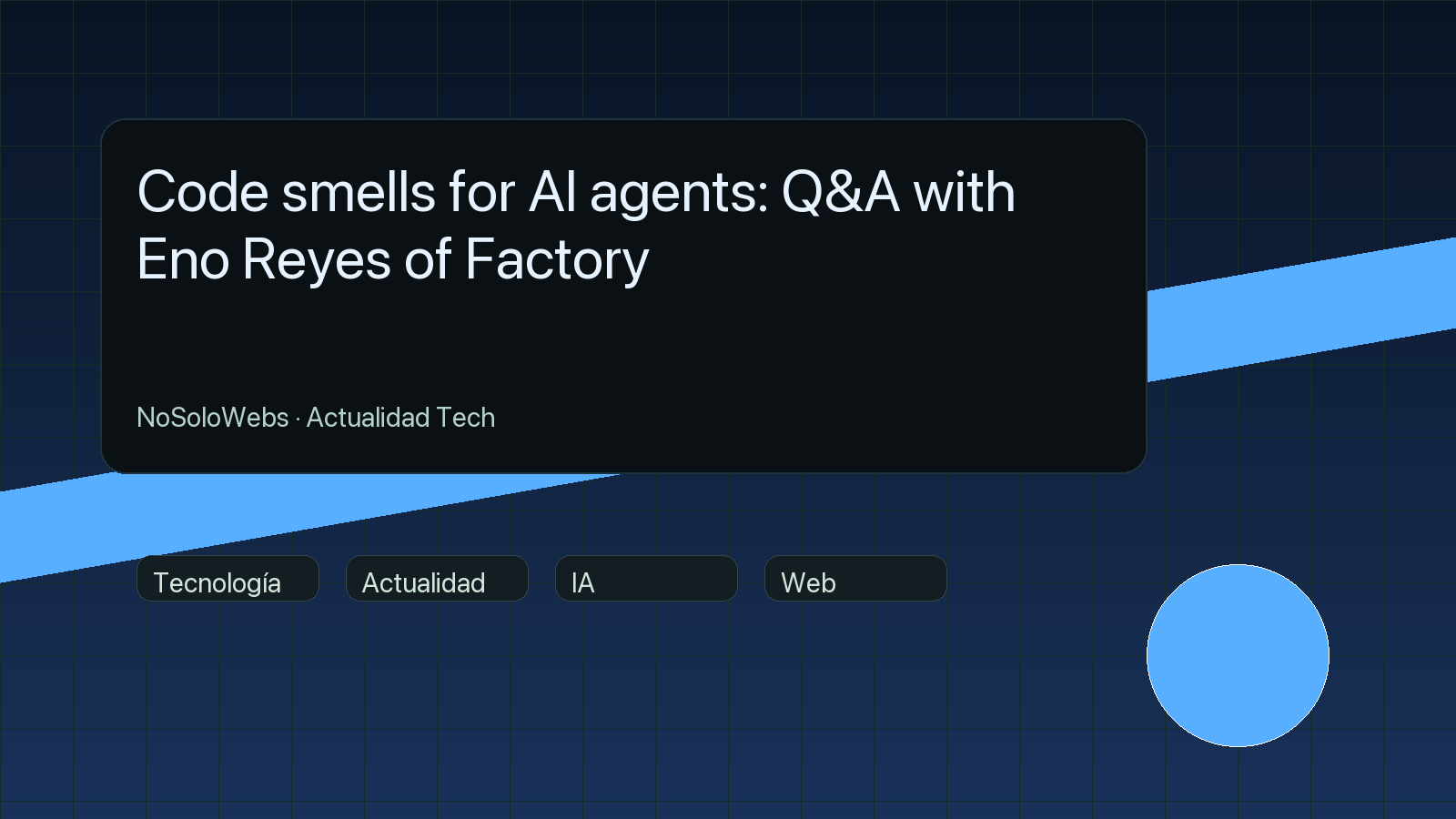 Code smells for AI agents: Q&A with Eno Reyes of Factory

NoSoloWebs · Actualidad Tech

Tecnología

Actualidad

IA

Web